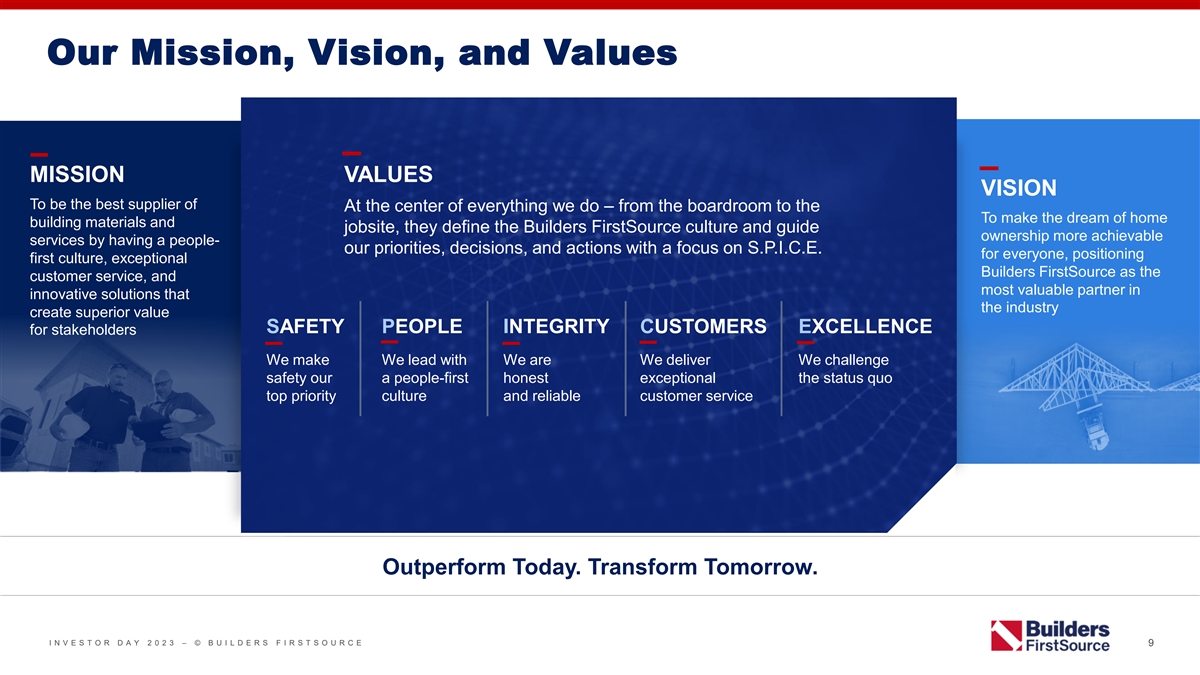 Our Mission, Vision, and Values

MISSION

To be the best supplier of building materials and services by having a people-first culture, exceptional customer service, and innovative solutions that create superior value for stakeholders

VALUES

At the center of everything we do – from the boardroom to the jobsite, they define the Builders FirstSource culture and guide our priorities, decisions, and actions with a focus on S.P.I.C.E.

SAFETY

We make safety our top priority

PEOPLE

We lead with a people-first culture

INTEGRITY

We are honest and reliable

CUSTOMERS

We deliver exceptional customer service

EXCELLENCE

We challenge the status quo

VISION

To make the dream of home ownership more achievable for everyone, positioning Builders FirstSource as the most valuable partner in the industry

Outperform Today. Transform Tomorrow.

INVESTOR DAY 2023 – © BUILDERS FIRSTSOURCE

Builders FirstSource

9